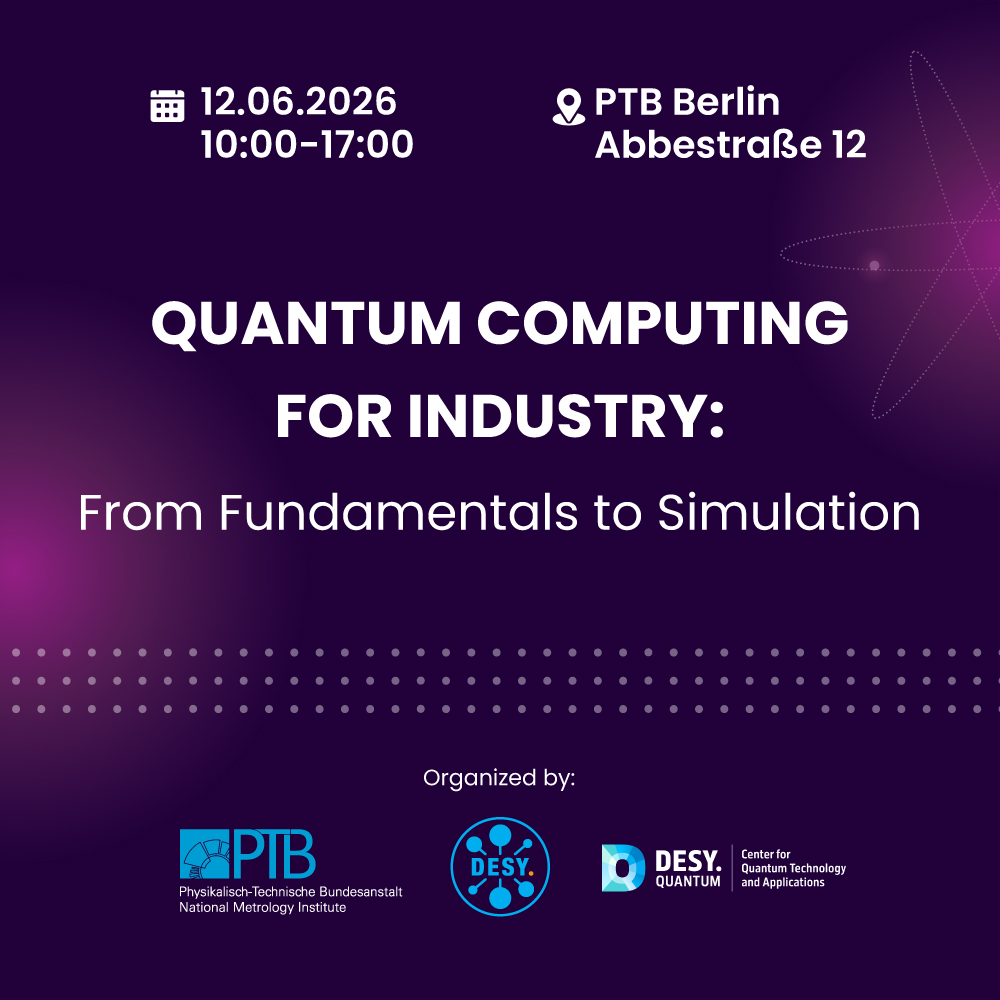 12.06.2026
10:00-17:00

PTB Berlin
Abbestraße 12

QUANTUM COMPUTING FOR INDUSTRY:

From Fundamentals to Simulation

Organized by:

PTB
Physikalisch-Technische Bundesanstalt
National Metrology Institute

DESY.

DESY. QUANTUM
Center for Quantum Technology and Applications